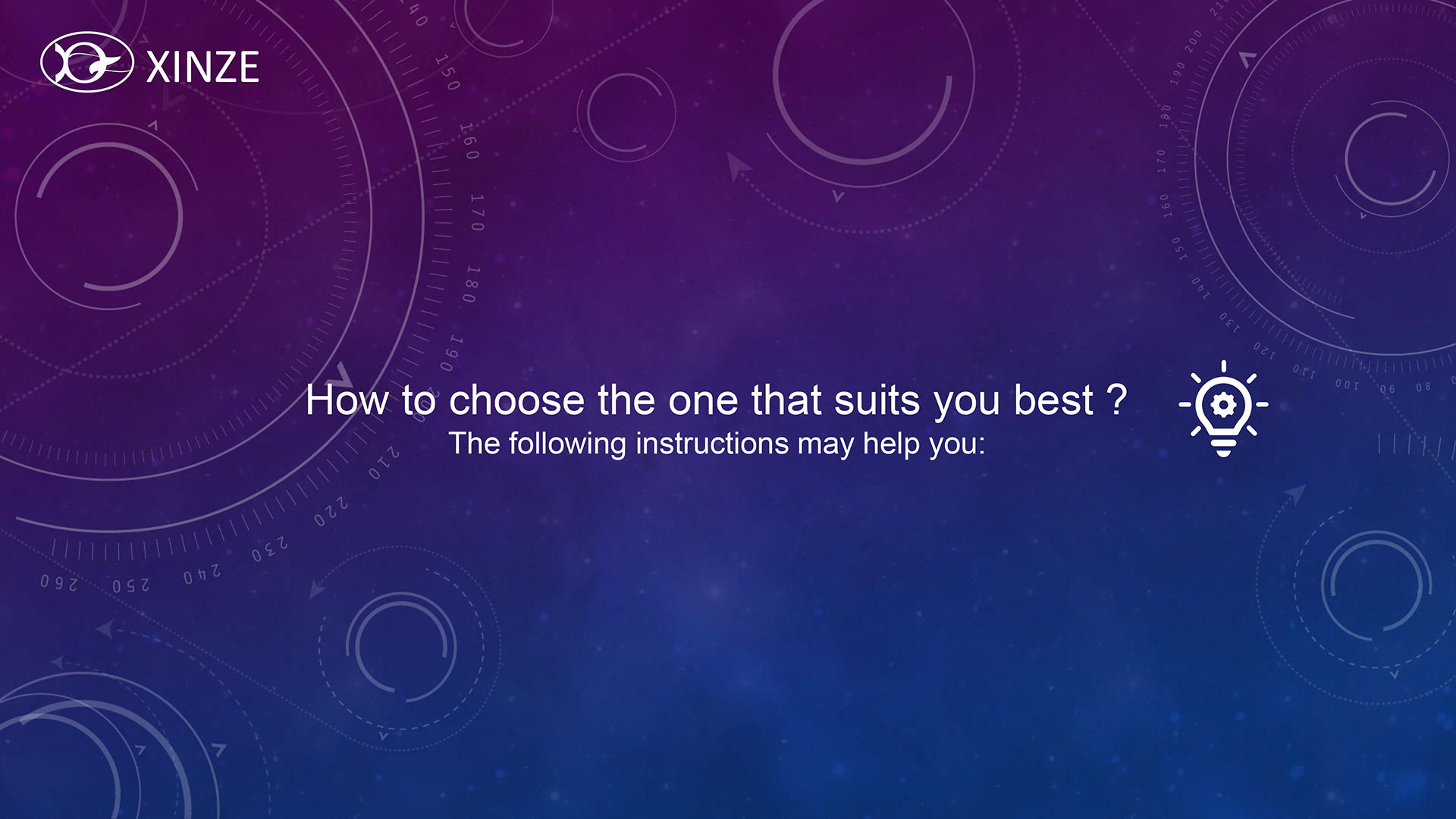 XINZE

How to choose the one that suits you best ?
The following instructions may help you: